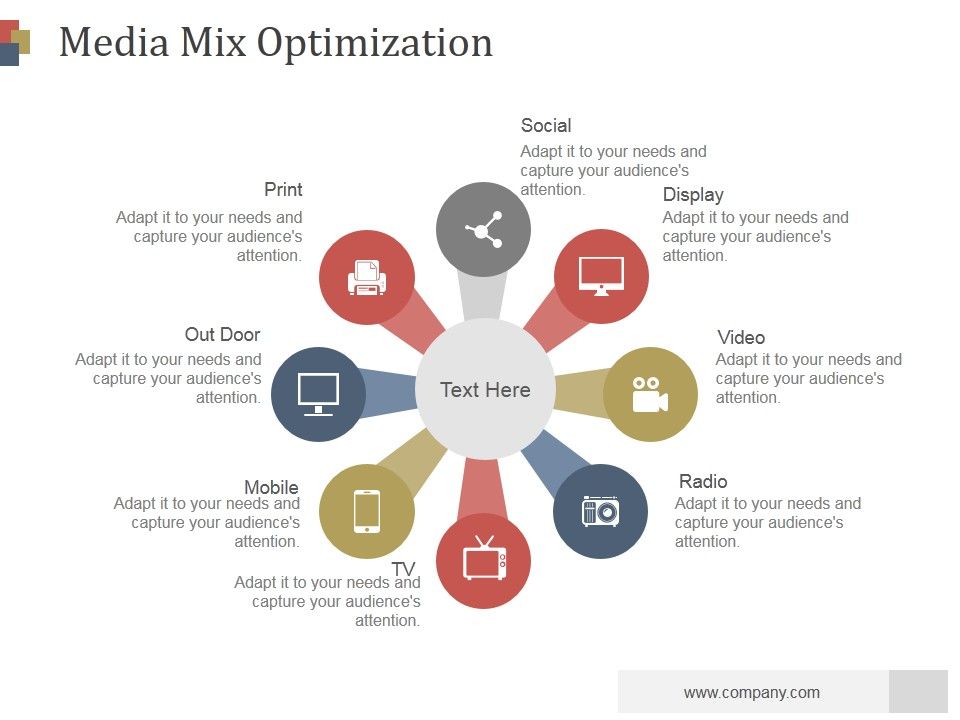 Media Mix Optimization

Social
Adapt it to your needs and capture your audience's attention.

Print
Adapt it to your needs and capture your audience's attention.

Display
Adapt it to your needs and capture your audience's attention.

Out Door
Adapt it to your needs and capture your audience's attention.

Text Here

Video
Adapt it to your needs and capture your audience's attention.

Mobile
Adapt it to your needs and capture your audience's attention.

Radio
Adapt it to your needs and capture your audience's attention.

TV
Adapt it to your needs and capture your audience's attention.

www.company.com